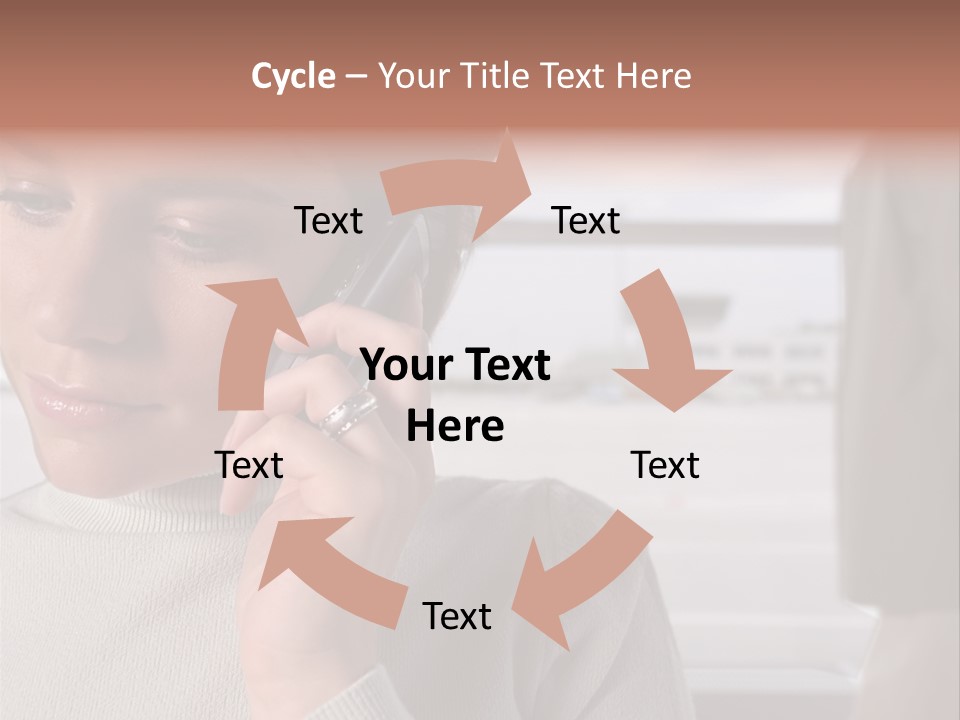 Cycle – Your Title Text Here

Text

Text

Your Text Here

Text

Text

Text